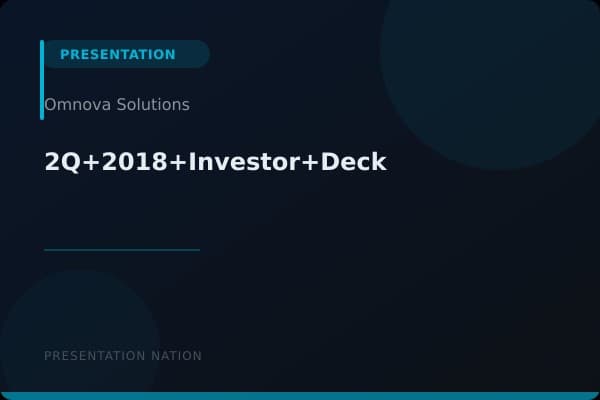 PRESENTATION

Omnova Solutions

2Q+2018+Investor+Deck

PRESENTATION NATION